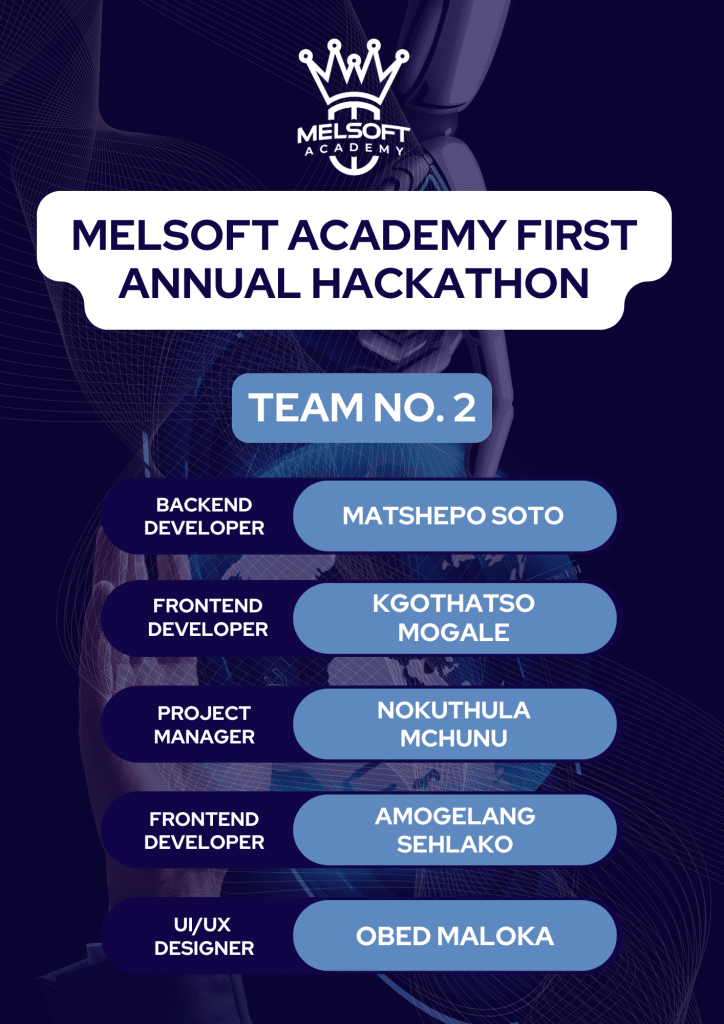 MELSOFT
ACADEMY

MELSOFT ACADEMY FIRST ANNUAL HACKATHON

TEAM NO. 2

BACKEND DEVELOPER
MATSHEPO SOTO

FRONTEND DEVELOPER
KGOTHATSO MOGALE

PROJECT MANAGER
NOKUTHULA MCHUNU

FRONTEND DEVELOPER
AMOGELANG SEHLAKO

UI/UX DESIGNER
OBED MALOKA